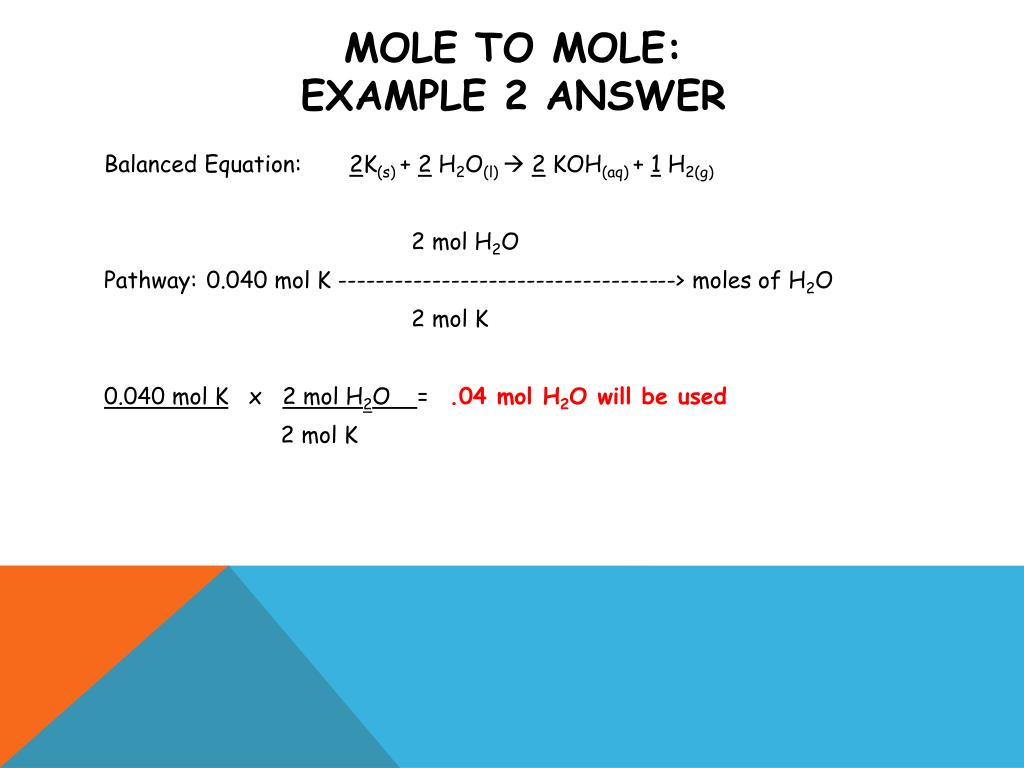 MOLE TO MOLE:
EXAMPLE 2 ANSWER

Balanced Equation: $2K_{(s)} + 2\ H_2O_{(l)} \rightarrow 2\ KOH_{(aq)} + 1\ H_{2(g)}$

2 mol $H_2O$
Pathway: 0.040 mol K ------------------------------------> moles of $H_2O$
2 mol K

0.040 mol K x 2 mol $H_2O$ = .04 mol $H_2O$ will be used
2 mol K